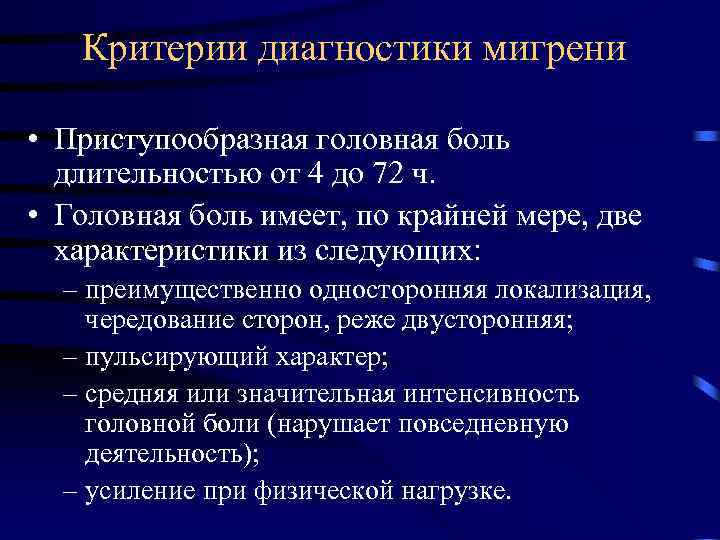 Критерии диагностики мигрени

• Приступообразная головная боль длительностью от 4 до 72 ч.

• Головная боль имеет, по крайней мере, две характеристики из следующих:

– преимущественно односторонняя локализация, чередование сторон, реже двусторонняя;

– пульсирующий характер;

– средняя или значительная интенсивность головной боли (нарушает повседневную деятельность);

– усиление при физической нагрузке.